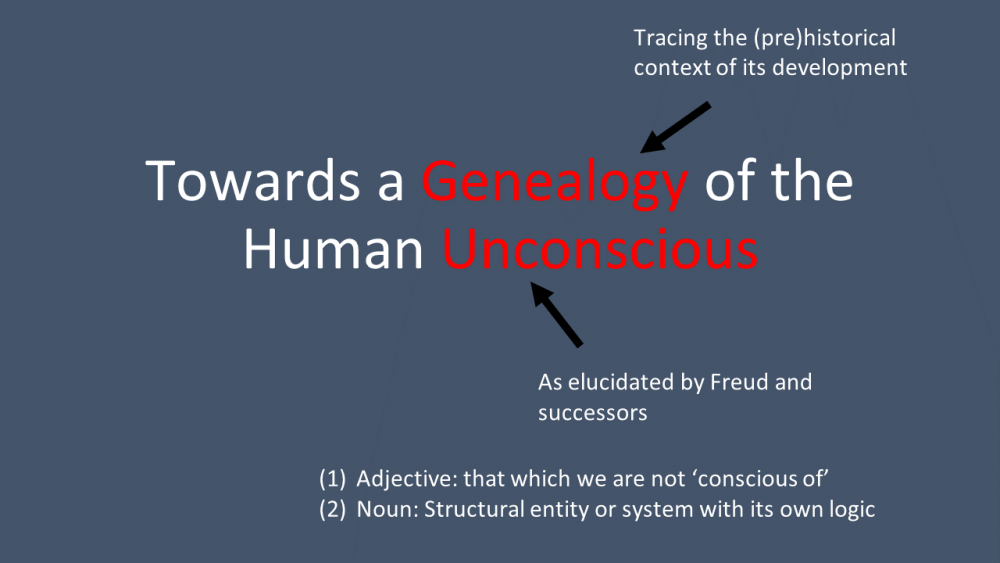 Tracing the (pre)historical context of its development

Towards a Genealogy of the Human Unconscious

As elucidated by Freud and successors

(1) Adjective: that which we are not ‘conscious of’
(2) Noun: Structural entity or system with its own logic